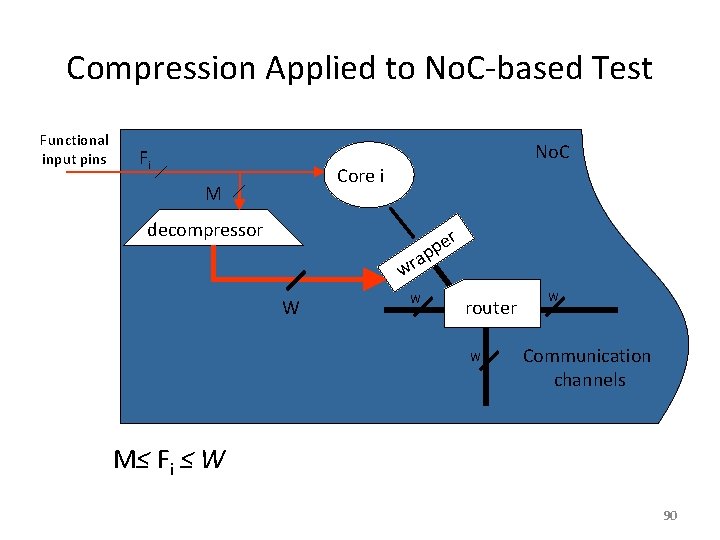 Compression Applied to NoC-based Test

Functional input pins

$F_i$

NoC

Core i

M

decompressor

wrapper

W

w

router

w

w

Communication channels

$M \leq F_i \leq W$

90